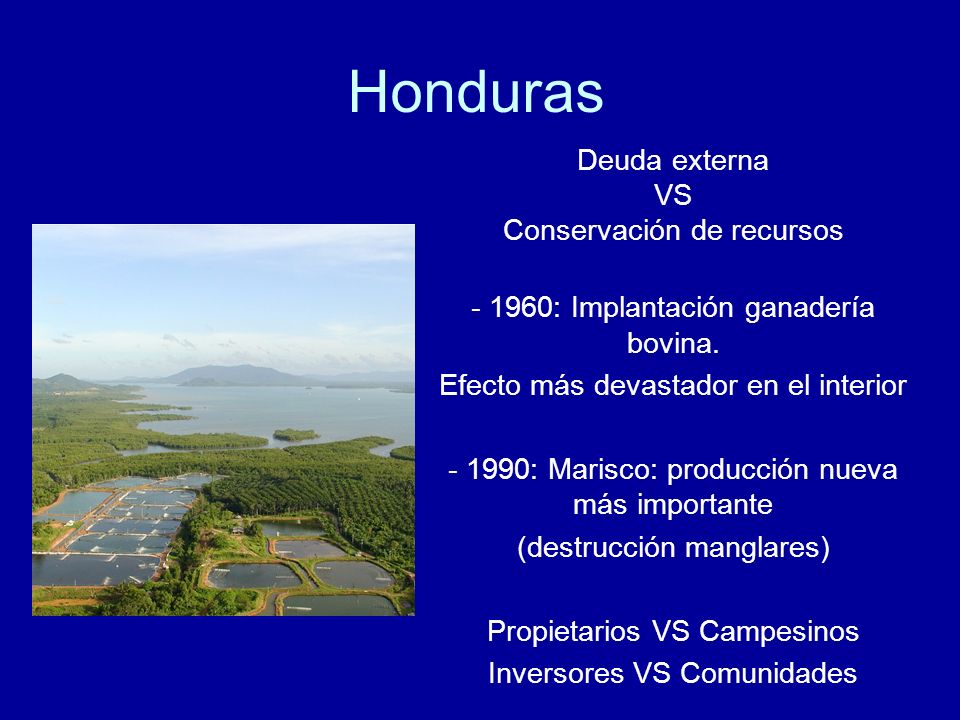 Honduras

Deuda externa
VS
Conservación de recursos

- 1960: Implantación ganadería bovina.
Efecto más devastador en el interior

- 1990: Marisco: producción nueva más importante
(destrucción manglares)

Propietarios VS Campesinos
Inversores VS Comunidades